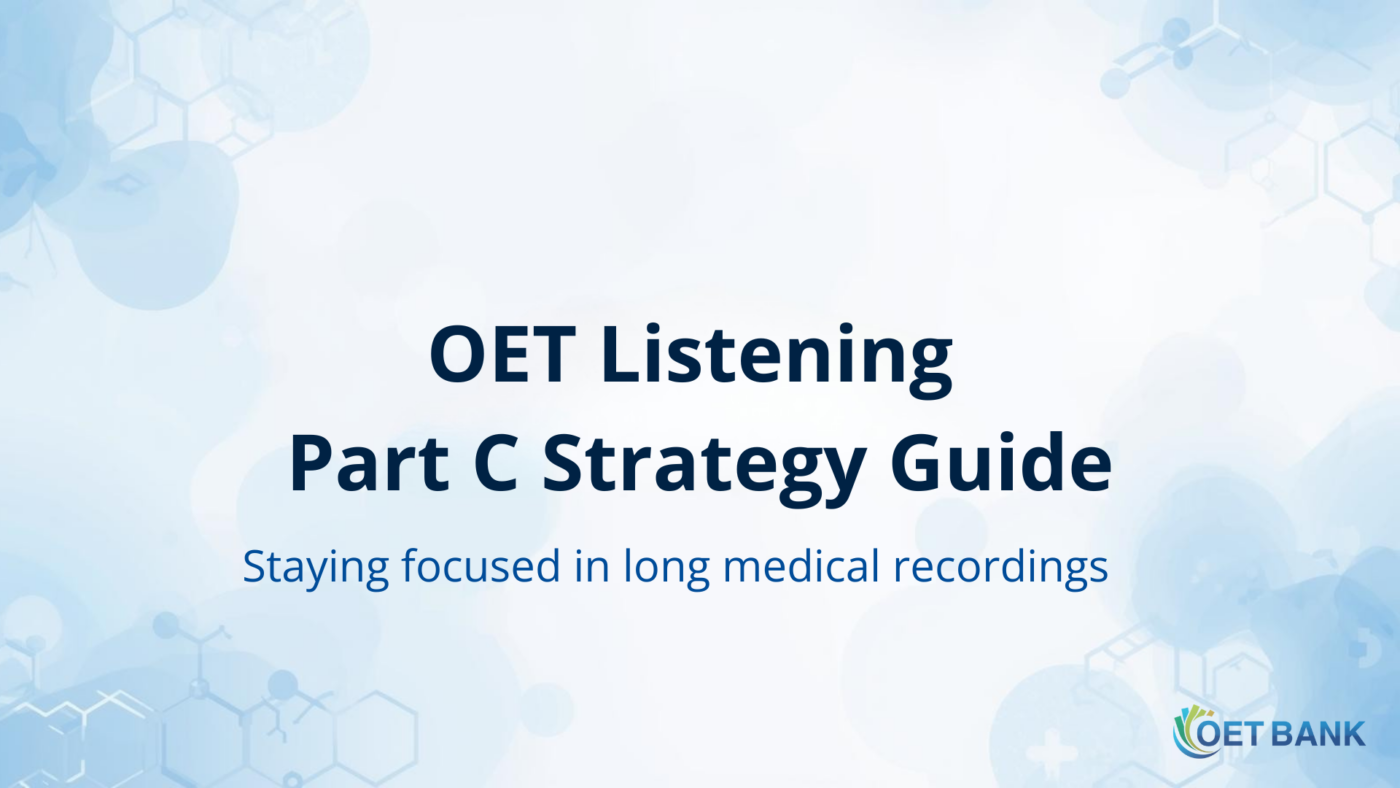 OET Listening
Part C Strategy Guide

Staying focused in long medical recordings

OET BANK